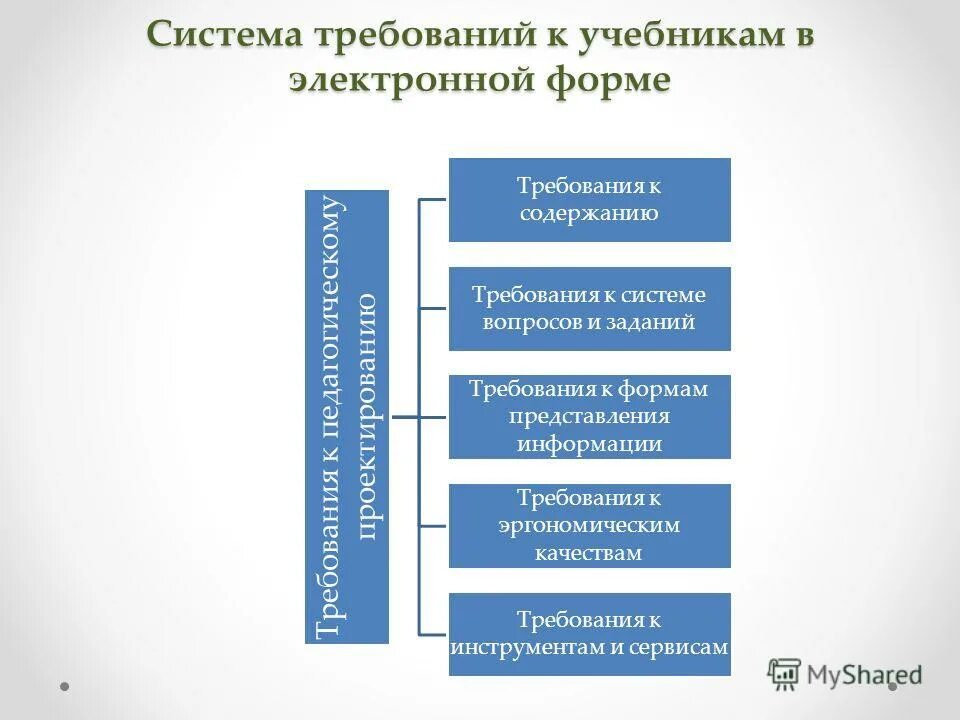 Система требований к учебникам в электронной форме

Требования к педагогическому проектированию

Требования к содержанию

Требования к системе вопросов и заданий

Требования к формам представления информации

Требования к эргономическим качествам

Требования к инструментам и сервисам

MyShared